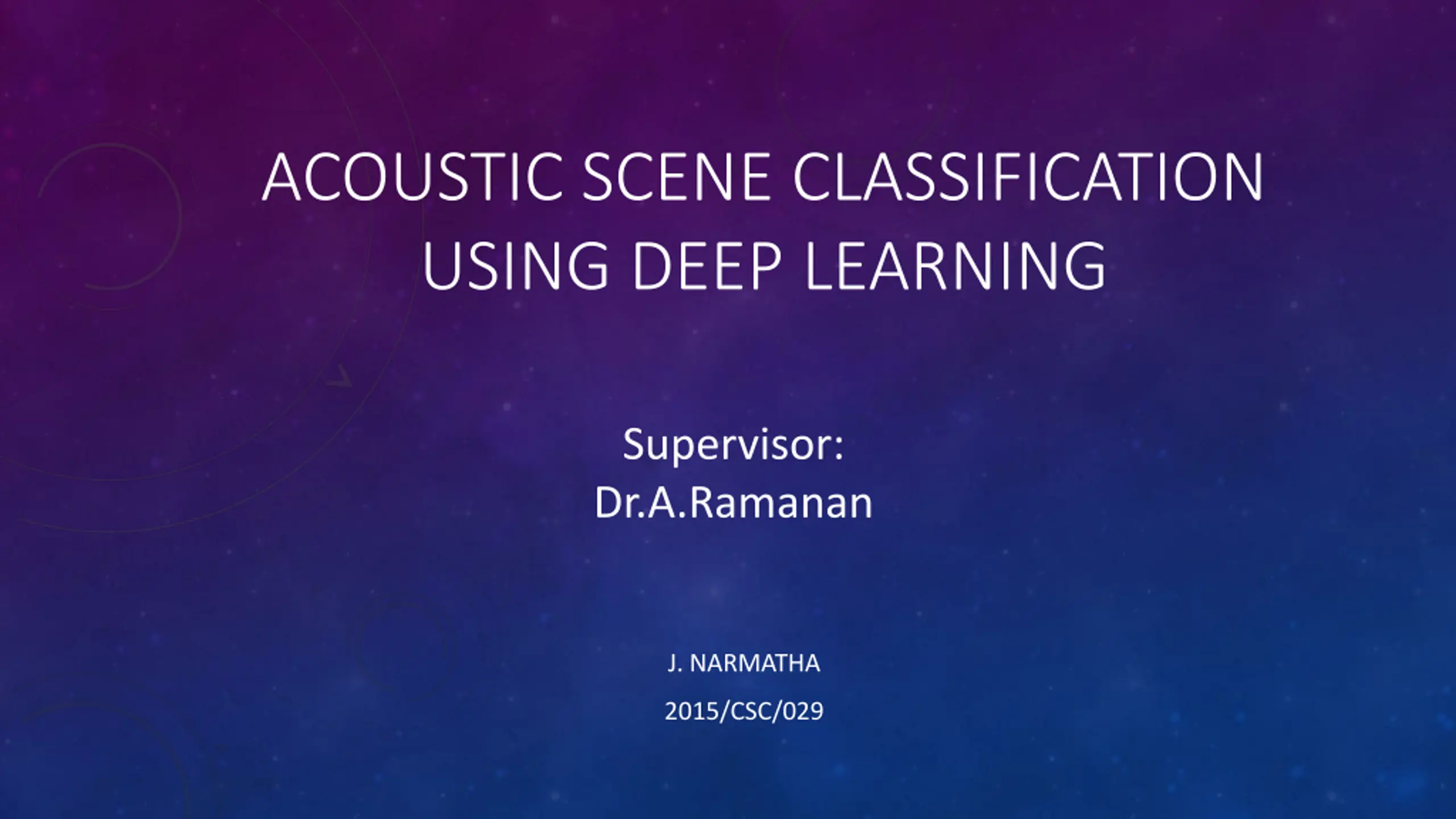 ACOUSTIC SCENE CLASSIFICATION USING DEEP LEARNING

Supervisor:
Dr.A.Ramanan

J. NARMATHA

2015/CSC/029